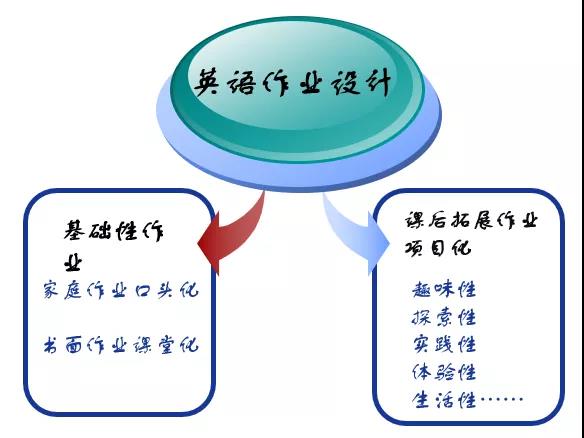 英语作业设计

基础性作业

家庭作业口头化

书面作业课堂化

课后拓展作业项目化

趣味性
探索性
实践性
体验性
生活性……